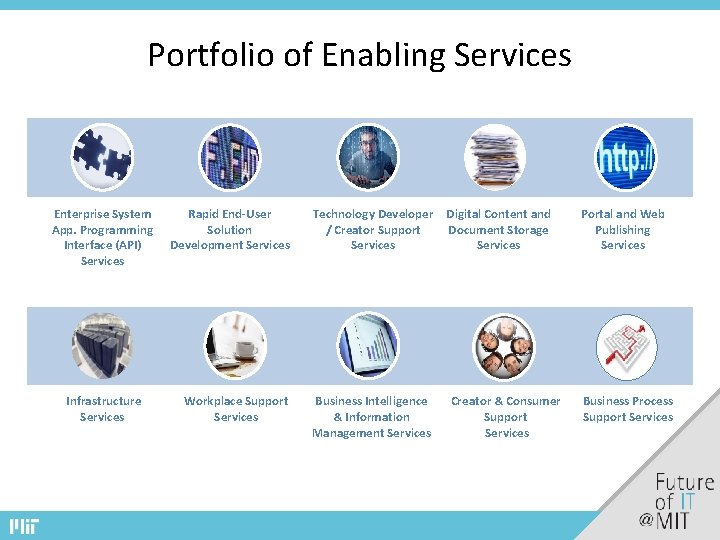 Portfolio of Enabling Services

http://

Enterprise System App. Programming Interface (API) Services

Rapid End-User Solution Development Services

Technology Developer / Creator Support Services

Digital Content and Document Storage Services

Portal and Web Publishing Services

Infrastructure Services

Workplace Support Services

Business Intelligence & Information Management Services

Creator & Consumer Support Services

Business Process Support Services

Future of IT @MIT

MIT